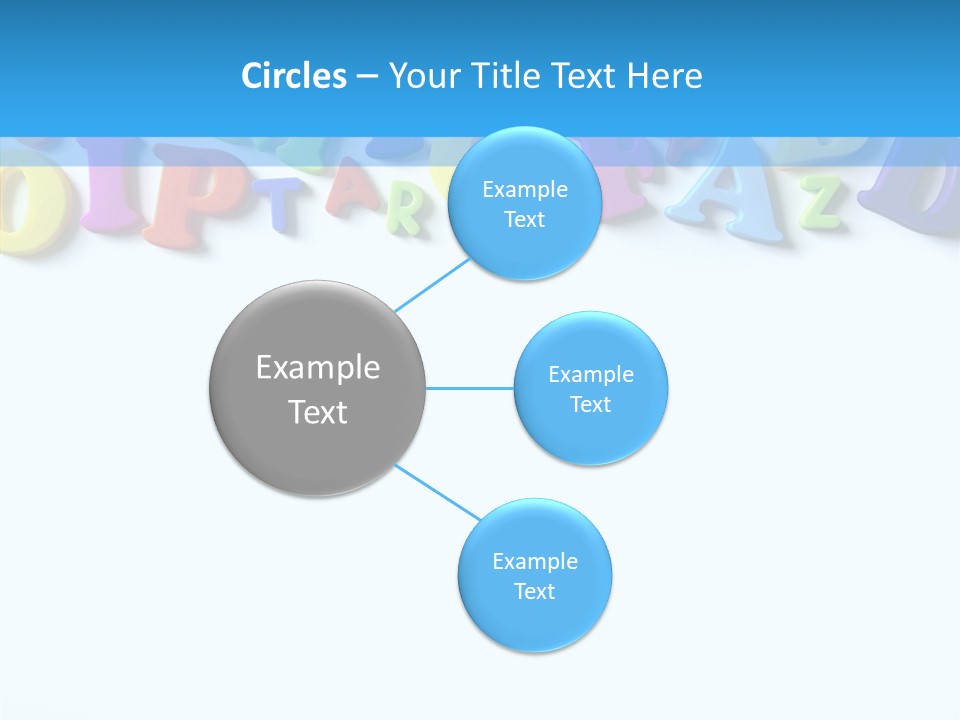 Circles – Your Title Text Here

Example Text

Example Text

Example Text

Example Text